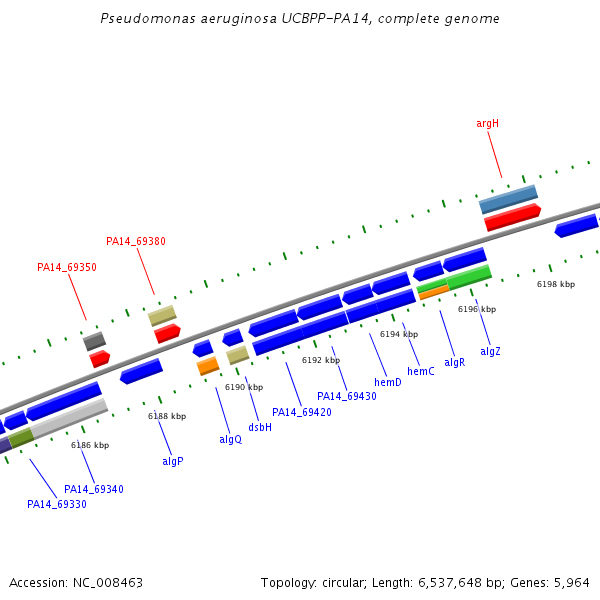 Pseudomonas aeruginosa UCBPP-PA14, complete genome

argH

PA14_69380

PA14_69350

6198 kbp

6196 kbp

6194 kbp

6192 kbp

6190 kbp

6188 kbp

6186 kbp

algZ

algR

hemC

hemD

PA14_69430

PA14_69420

dsbH

algQ

algP

PA14_69340

PA14_69330

Accession: NC_008463

Topology: circular; Length: 6,537,648 bp; Genes: 5,964